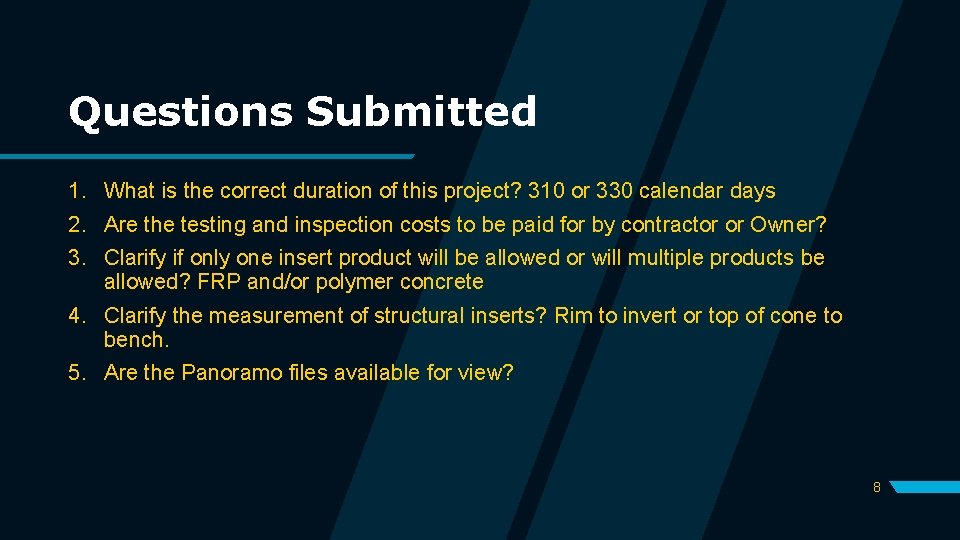 Questions Submitted

1. What is the correct duration of this project? 310 or 330 calendar days
2. Are the testing and inspection costs to be paid for by contractor or Owner?
3. Clarify if only one insert product will be allowed or will multiple products be allowed? FRP and/or polymer concrete
4. Clarify the measurement of structural inserts? Rim to invert or top of cone to bench.
5. Are the Panoramo files available for view?

8